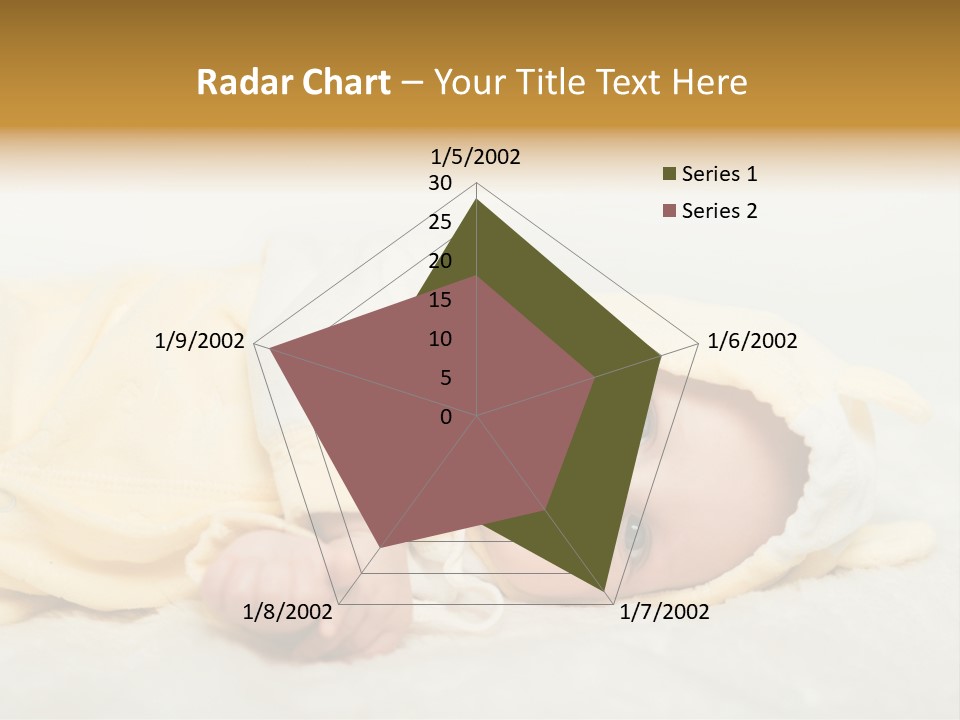 Radar Chart – Your Title Text Here

1/5/2002
30
25
20
15
10
5
0
1/6/2002
1/7/2002
1/8/2002
1/9/2002

Series 1
Series 2